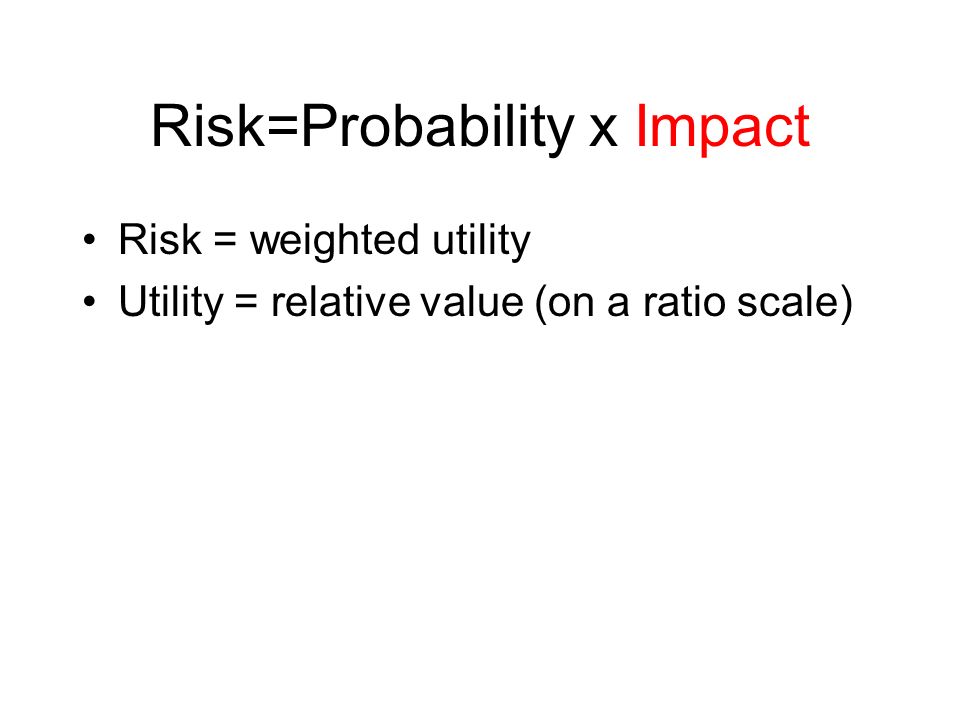 Risk=Probability x Impact

• Risk = weighted utility
• Utility = relative value (on a ratio scale)